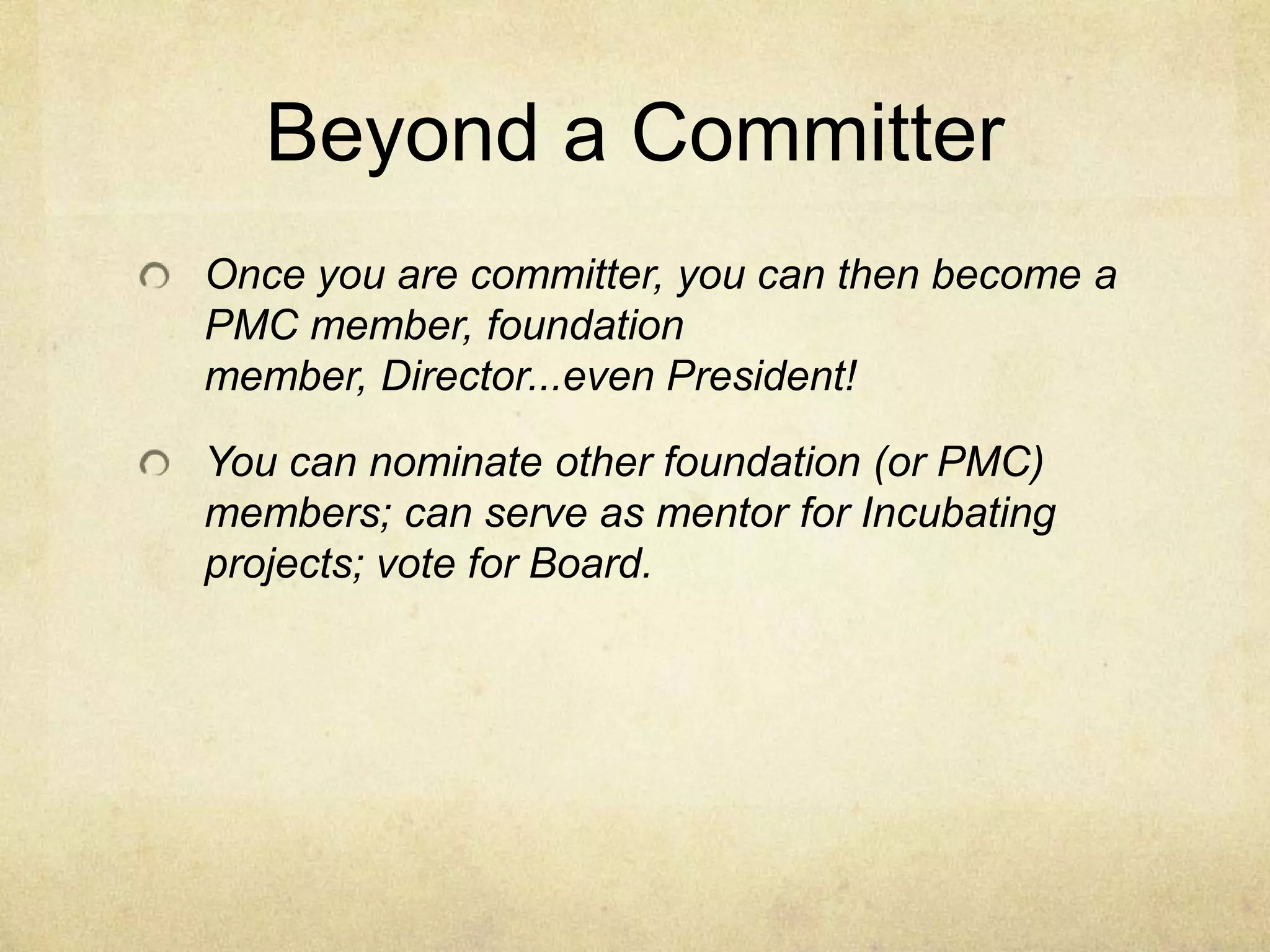 Beyond a Committer

Once you are committer, you can then become a PMC member, foundation member, Director...even President!

You can nominate other foundation (or PMC) members; can serve as mentor for Incubating projects; vote for Board.